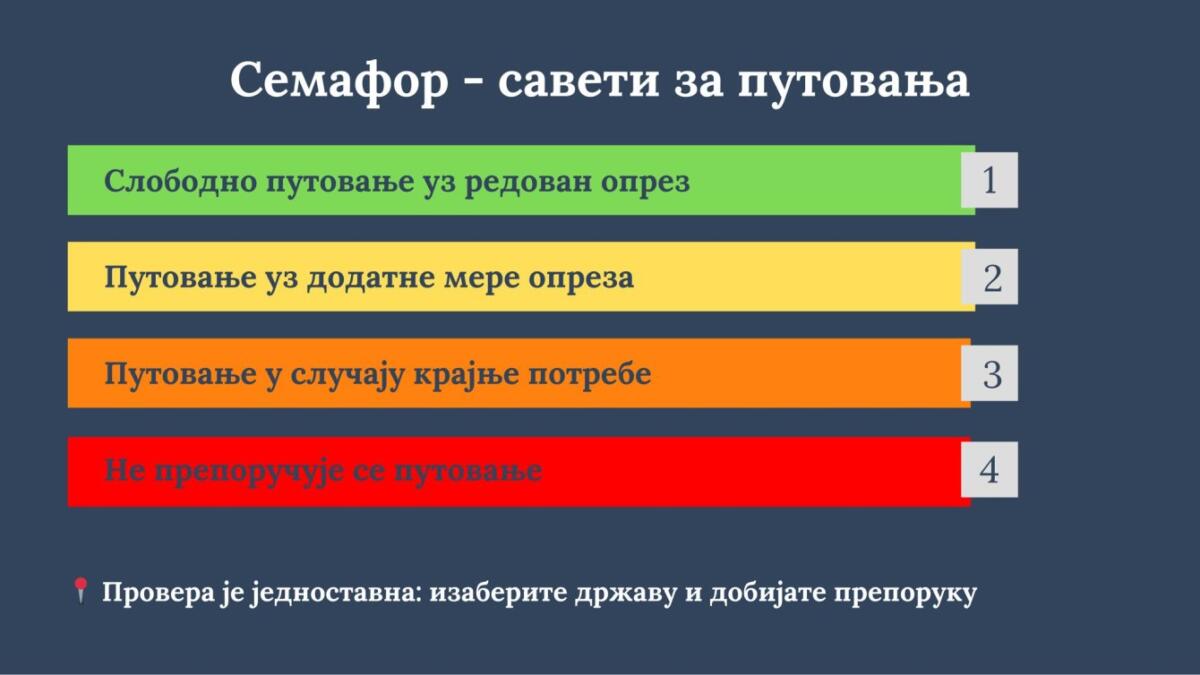 Семафор - савети за путовања

Слободно путовање уз редован опрез
1

Путовање уз додатне мере опреза
2

Путовање у случају крајње потребе
3

Не препоручује се путовање
4

Провера је једноставна: изаберите државу и добијате препоруку